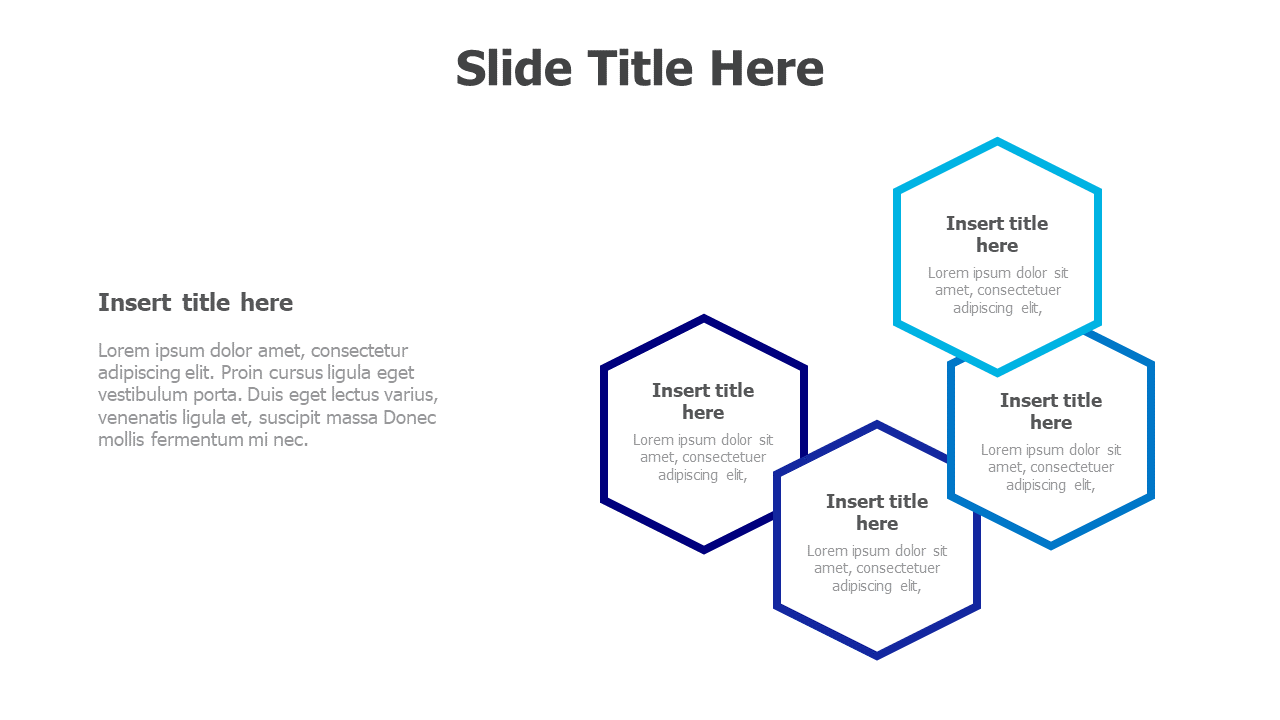 Slide Title Here

Insert title here

Lorem ipsum dolor amet, consectetur adipiscing elit. Proin cursus ligula eget vestibulum porta. Duis eget lectus varius, venenatis ligula et, suscipit massa Donec mollis fermentum mi nec.

Insert title here

Lorem ipsum dolor sit amet, consectetuer adipiscing elit,

Insert title here

Lorem ipsum dolor sit amet, consectetuer adipiscing elit,

Insert title here

Lorem ipsum dolor sit amet, consectetuer adipiscing elit,

Insert title here

Lorem ipsum dolor sit amet, consectetuer adipiscing elit,